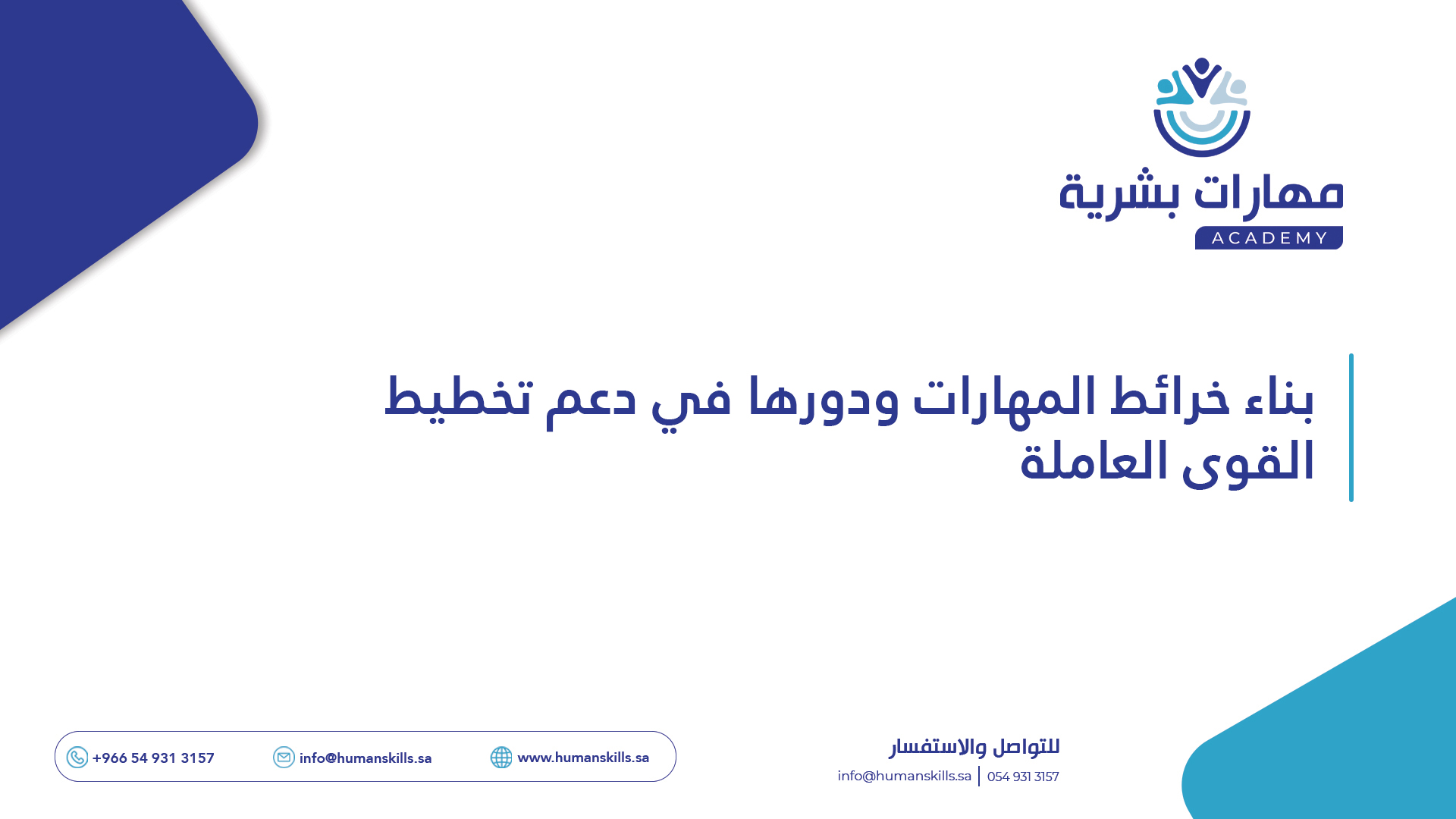 مهارات بشرية
ACADEMY

بناء خرائط المهارات ودورها في دعم تخطيط القوى العاملة

للتواصل والاستفسار
info@humanskills.sa | 054 931 3157

+966 54 931 3157
info@humanskills.sa
www.humanskills.sa